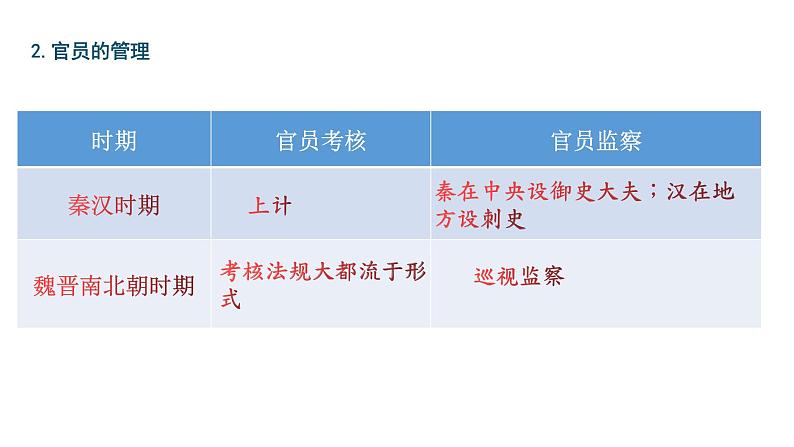 2. 官员的管理

| 时期 | 官员考核 | 官员监察 |
|---|---|---|
| 秦汉时期 | 上计 | 秦在中央设御史大夫；汉在地方设刺史 |
| 魏晋南北朝时期 | 考核法规大都流于形式 | 巡视监察 |